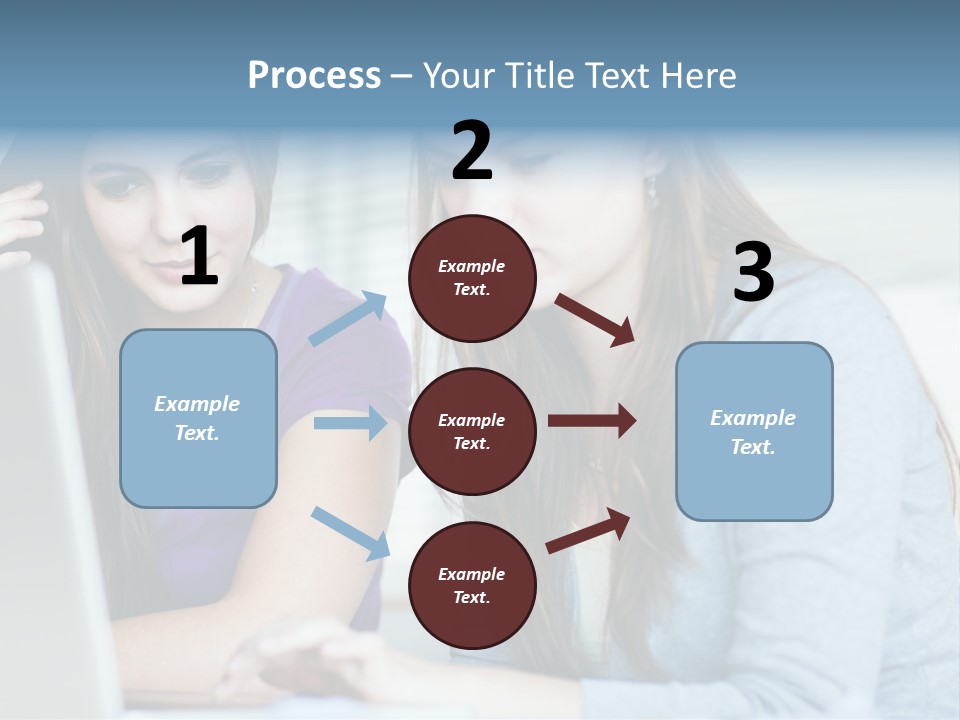 Process – Your Title Text Here

1

Example Text.

2

Example Text.

Example Text.

Example Text.

3

Example Text.